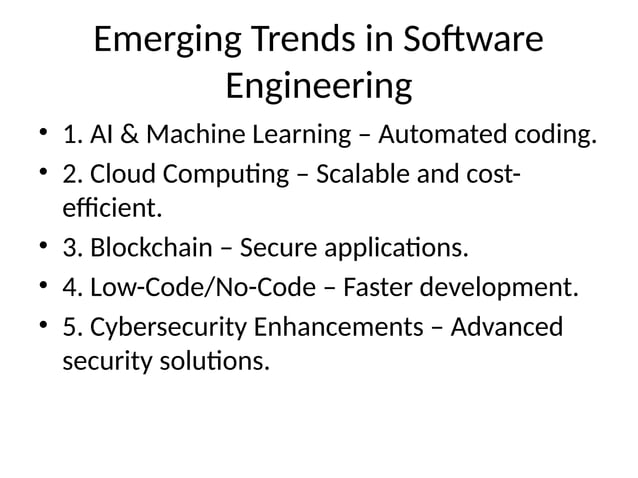 Emerging Trends in Software Engineering

• 1. AI & Machine Learning – Automated coding.
• 2. Cloud Computing – Scalable and cost-efficient.
• 3. Blockchain – Secure applications.
• 4. Low-Code/No-Code – Faster development.
• 5. Cybersecurity Enhancements – Advanced security solutions.